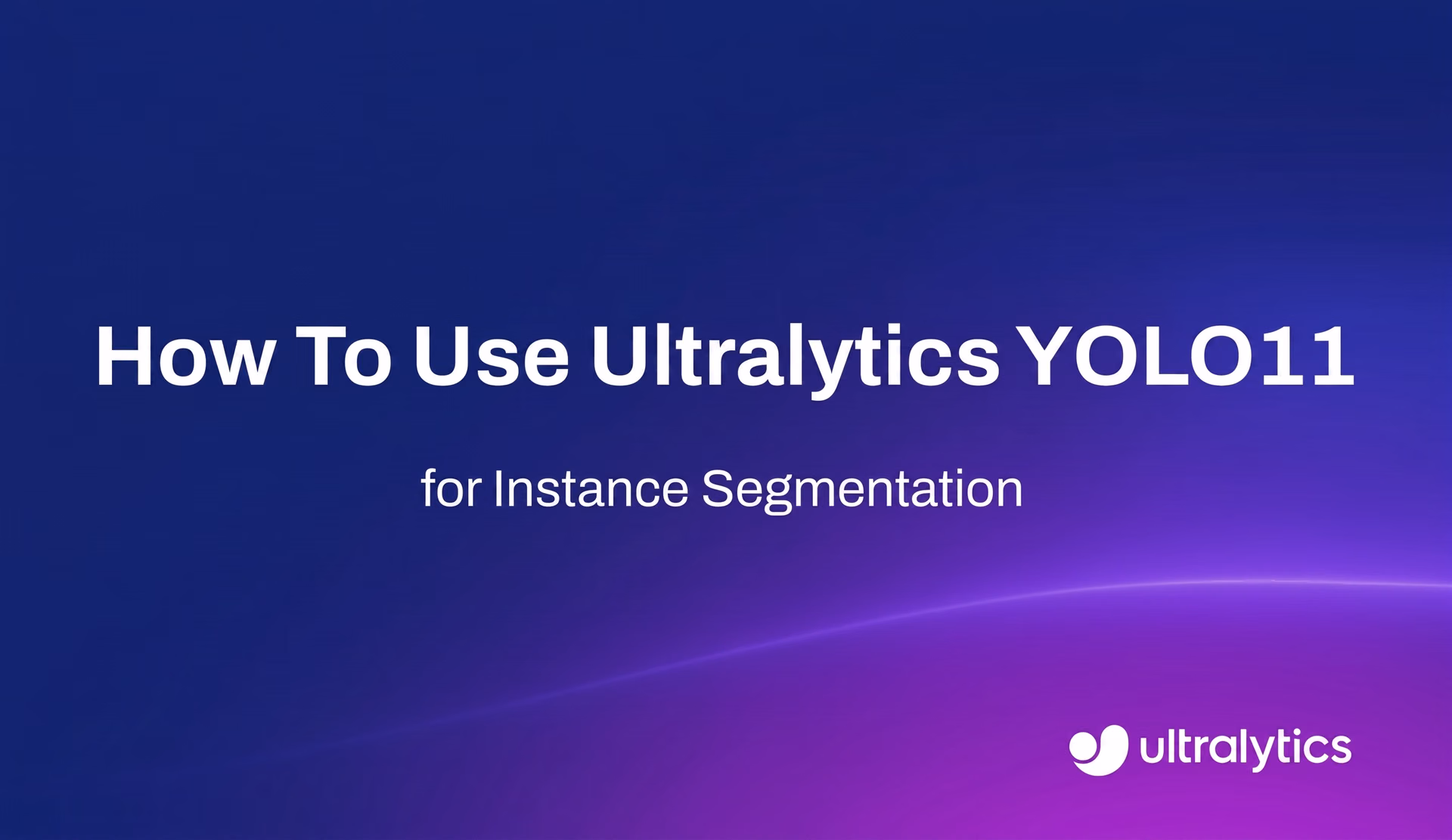 How To Use Ultralytics YOLO11

for Instance Segmentation

ultralytics